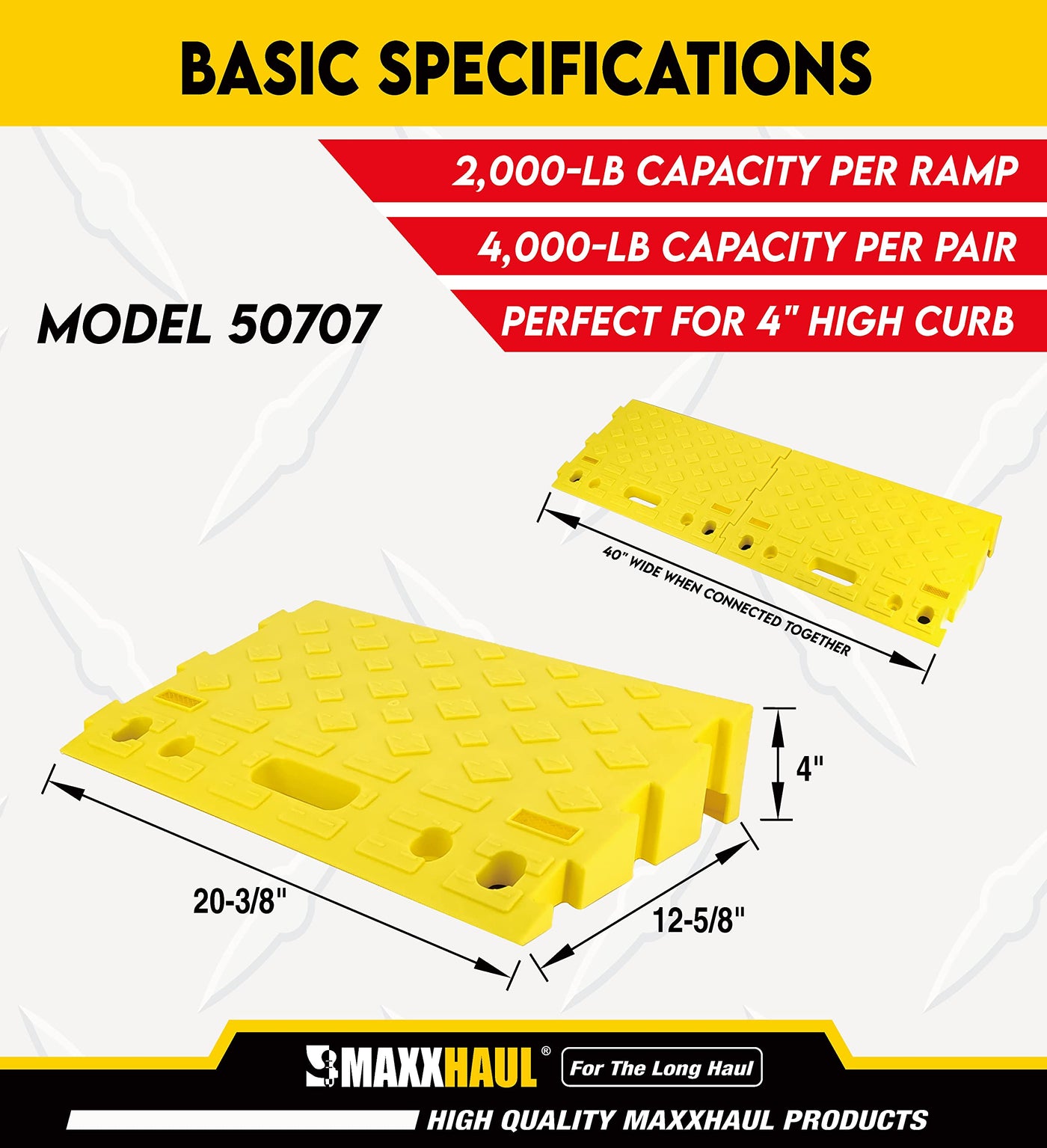 BASIC SPECIFICATIONS

2,000-LB CAPACITY PER RAMP

4,000-LB CAPACITY PER PAIR

PERFECT FOR 4" HIGH CURB

MODEL 50707

40" WIDE WHEN CONNECTED TOGETHER

4"

20-3/8"

12-5/8"

MAXXHAUL®

For The Long Haul

HIGH QUALITY MAXXHAUL PRODUCTS